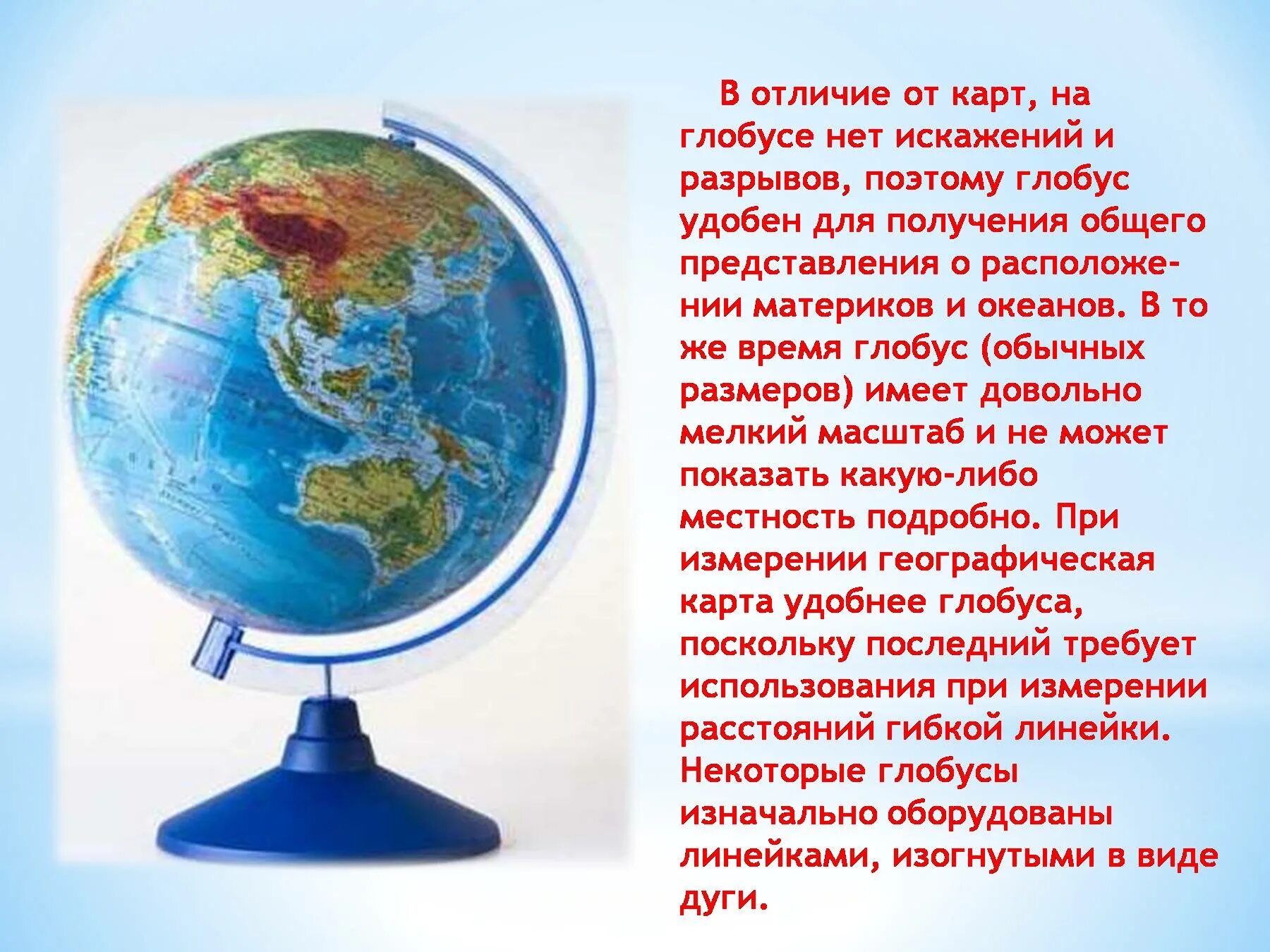 В отличие от карт, на глобусе нет искажений и разрывов, поэтому глобус удобен для получения общего представления о расположении материков и океанов. В то же время глобус (обычных размеров) имеет довольно мелкий масштаб и не может показать какую-либо местность подробно. При измерении географическая карта удобнее глобуса, поскольку последний требует использования при измерении расстояний гибкой линейки. Некоторые глобусы изначально оборудованы линейками, изогнутыми в виде дуги.